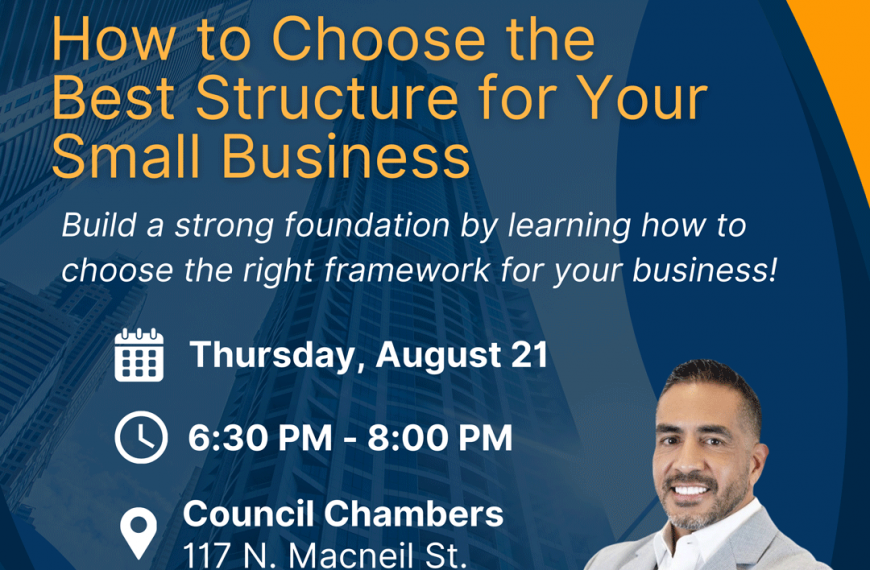 How to Choose the Best Structure for Your Small Business

Build a strong foundation by learning how to choose the right framework for your business!

Thursday, August 21

6:30 PM - 8:00 PM

Council Chambers
117 N. Macneil St.